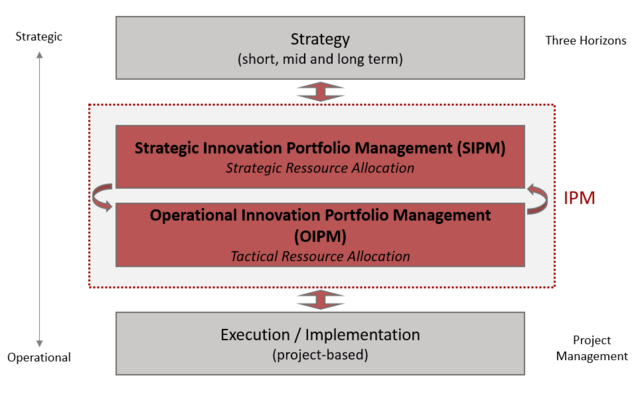 Strategic

Strategy
(short, mid and long term)

Three Horizons

Strategic Innovation Portfolio Management (SIPM)
Strategic Ressource Allocation

IPM

Operational Innovation Portfolio Management (OIPM)
Tactical Ressource Allocation

Execution / Implementation
(project-based)

Operational

Project Management